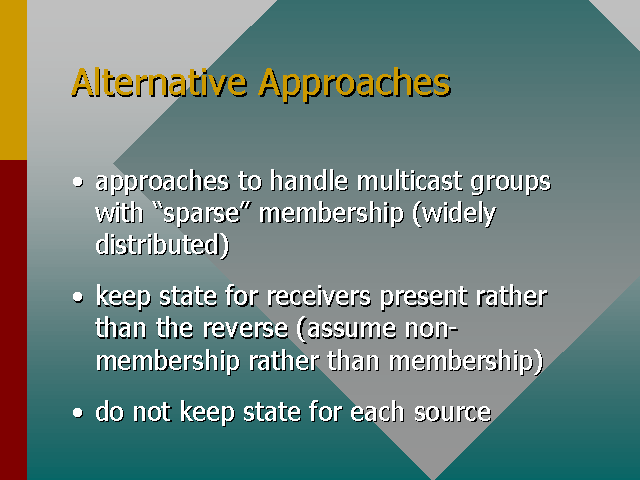 Alternative Approaches

• approaches to handle multicast groups with “sparse” membership (widely distributed)

• keep state for receivers present rather than the reverse (assume non-membership rather than membership)

• do not keep state for each source